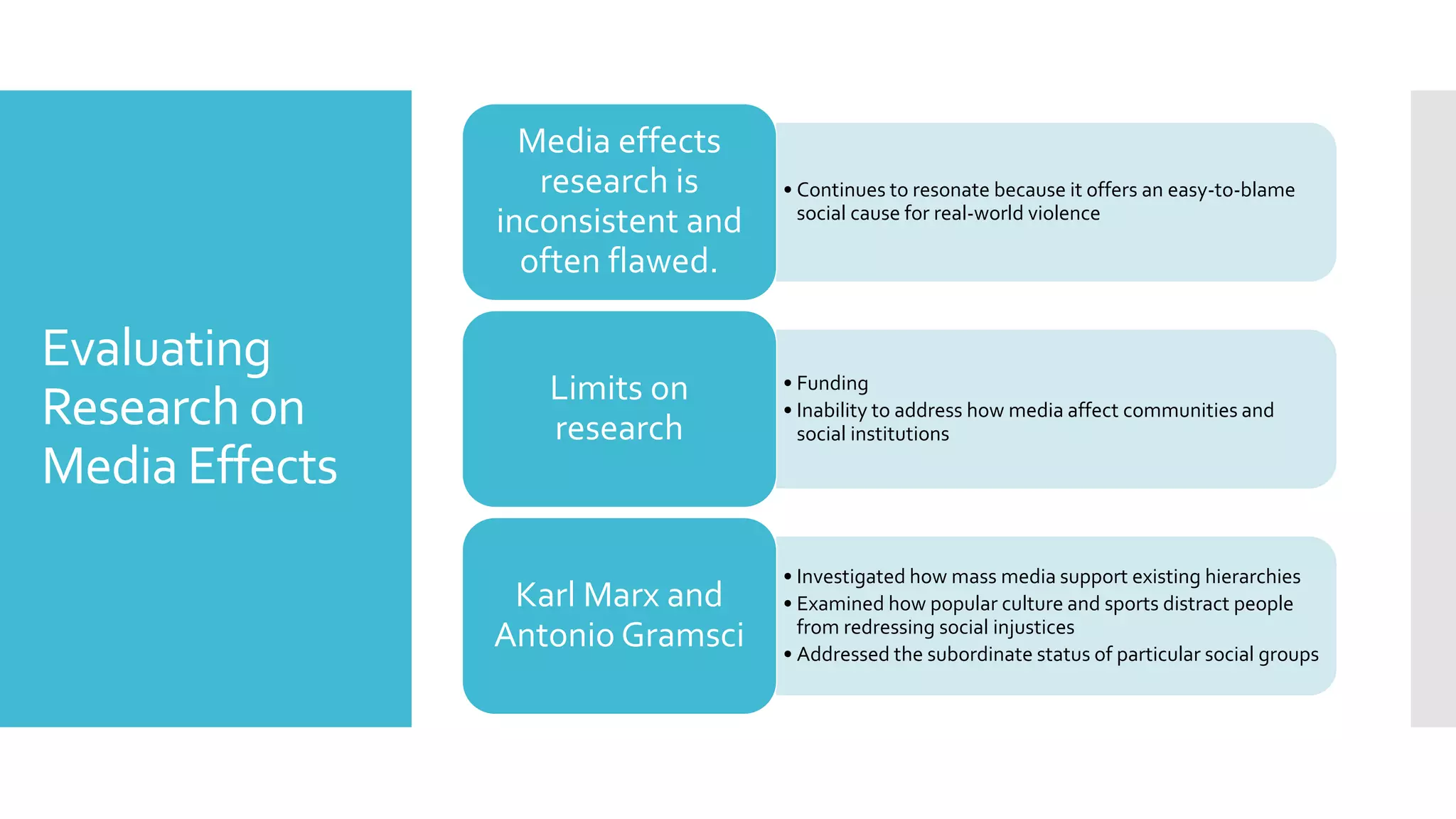 Evaluating Research on Media Effects

Media effects research is inconsistent and often flawed.

• Continues to resonate because it offers an easy-to-blame social cause for real-world violence

Limits on research

• Funding
• Inability to address how media affect communities and social institutions

Karl Marx and Antonio Gramsci

• Investigated how mass media support existing hierarchies
• Examined how popular culture and sports distract people from redressing social injustices
• Addressed the subordinate status of particular social groups